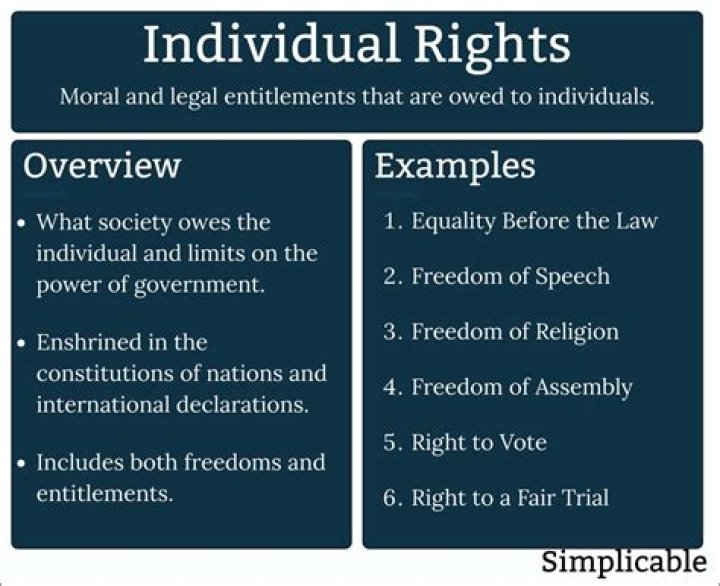 Individual Rights

Moral and legal entitlements that are owed to individuals.

Overview

• What society owes the individual and limits on the power of government.

• Enshrined in the constitutions of nations and international declarations.

• Includes both freedoms and entitlements.

Examples

1. Equality Before the Law
2. Freedom of Speech
3. Freedom of Religion
4. Freedom of Assembly
5. Right to Vote
6. Right to a Fair Trial

Simplicable